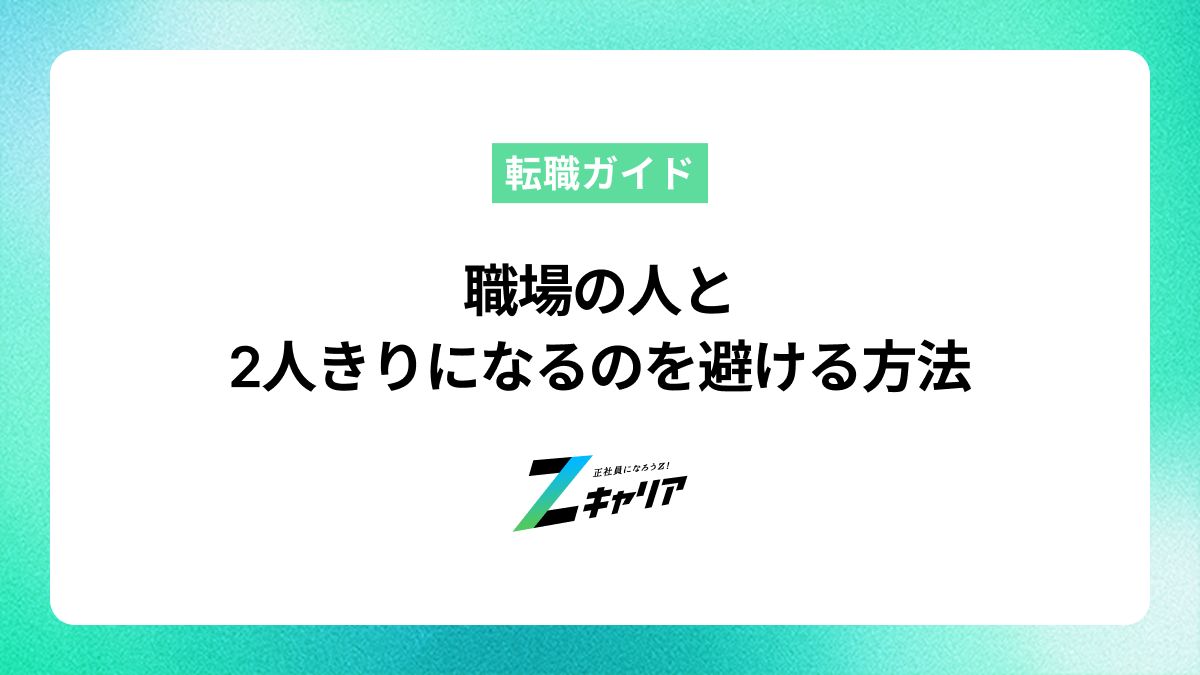 転職ガイド

職場の人と
2人きりになるのを避ける方法

正社員になろうZ!
Zキャリア